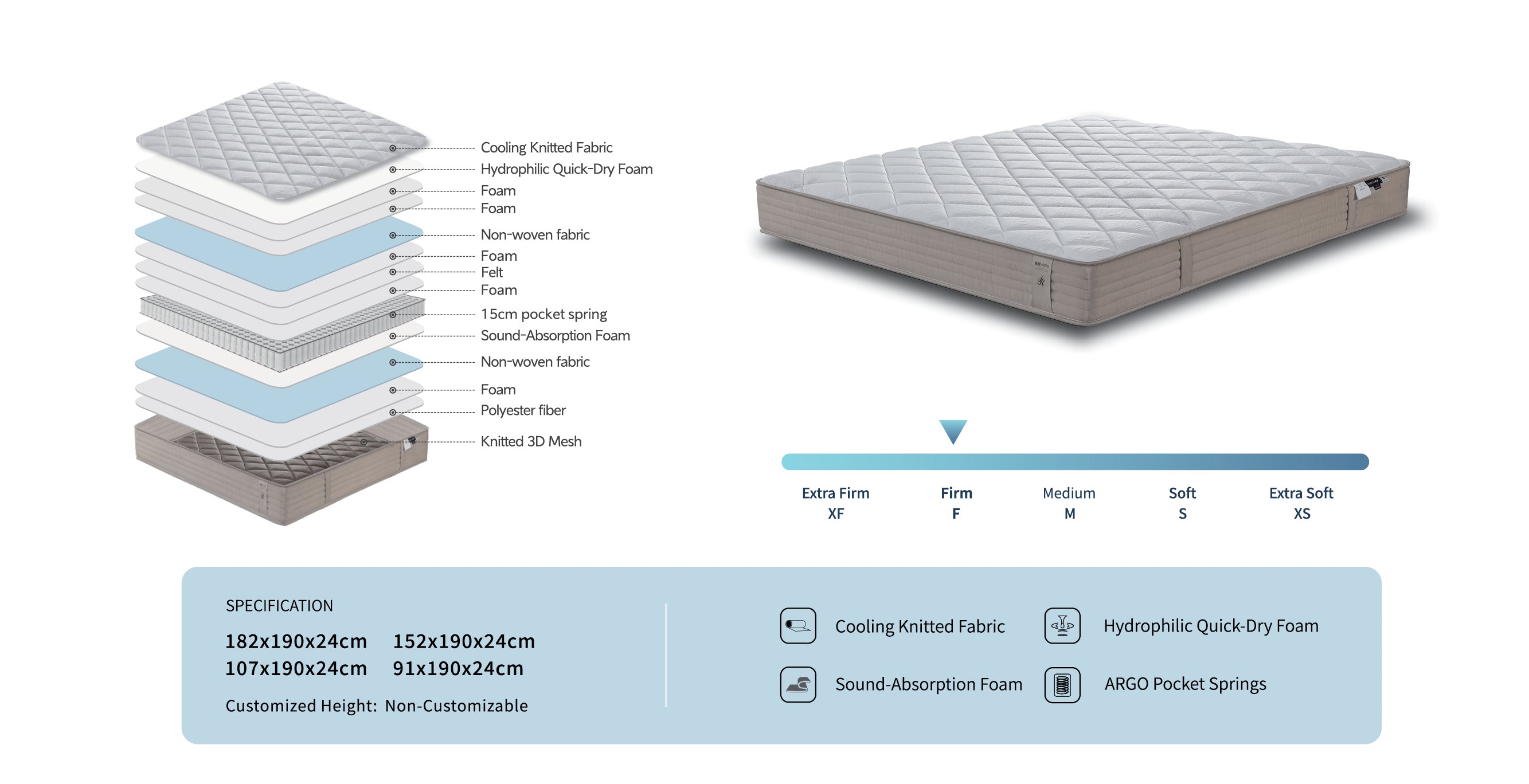 Cooling Knitted Fabric
Hydrophilic Quick-Dry Foam
Foam
Foam
Non-woven fabric
Foam
Felt
Foam
15cm pocket spring
Sound-Absorption Foam
Non-woven fabric
Foam
Polyester fiber
Knitted 3D Mesh

Extra Firm XF
Firm F
Medium M
Soft S
Extra Soft XS

SPECIFICATION
182x190x24cm 152x190x24cm
107x190x24cm 91x190x24cm
Customized Height: Non-Customizable

Cooling Knitted Fabric
Hydrophilic Quick-Dry Foam
Sound-Absorption Foam
ARGO Pocket Springs